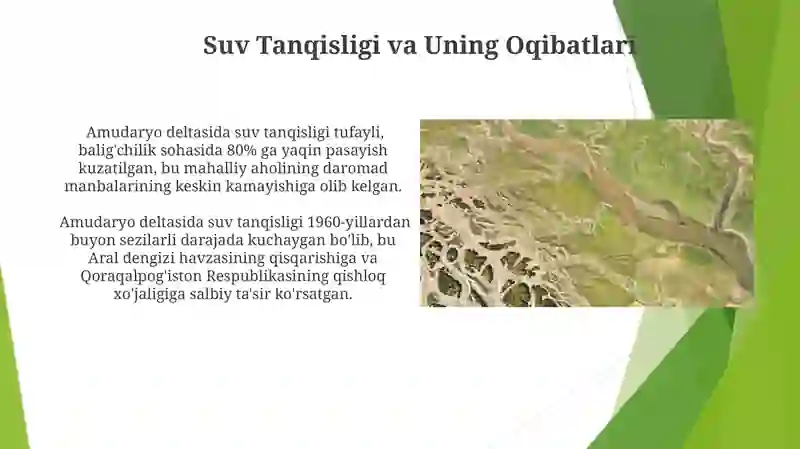 Suv Tanqisligi va Uning Oqibatlari

Amudaryo deltasida suv tanqisligi tufayli, balig'chilik sohasida 80% ga yaqin pasayish kuzatilgan, bu mahalliy aholining daromad manbalarining keskin kamayishiga olib kelgan.

Amudaryo deltasida suv tanqisligi 1960-yillardan buyon sezilarli darajada kuchaygan bo'lib, bu Aral dengizi havzasining qisqarishiga va Qoraqalpog'iston Respublikasining qishloq xo'jaligiga salbiy ta'sir ko'rsatgan.